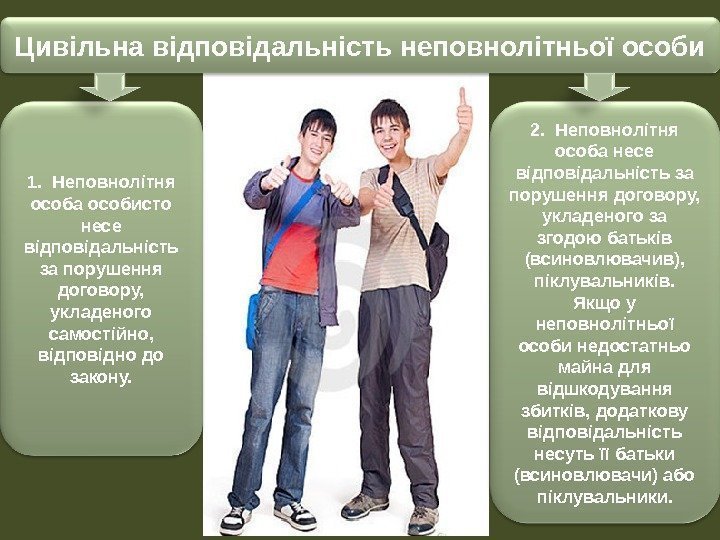 Цивільна відповідальність неповнолітньої особи

1. Неповнолітня особа особисто несе відповідальність за порушення договору, укладеного самостійно, відповідно до закону.

2. Неповнолітня особа несе відповідальність за порушення договору, укладеного за згодою батьків (всиновлювачив), піклувальників. Якщо у неповнолітньої особи недостатньо майна для відшкодування збитків, додаткову відповідальність несуть її батьки (всиновлювачи) або піклувальники.